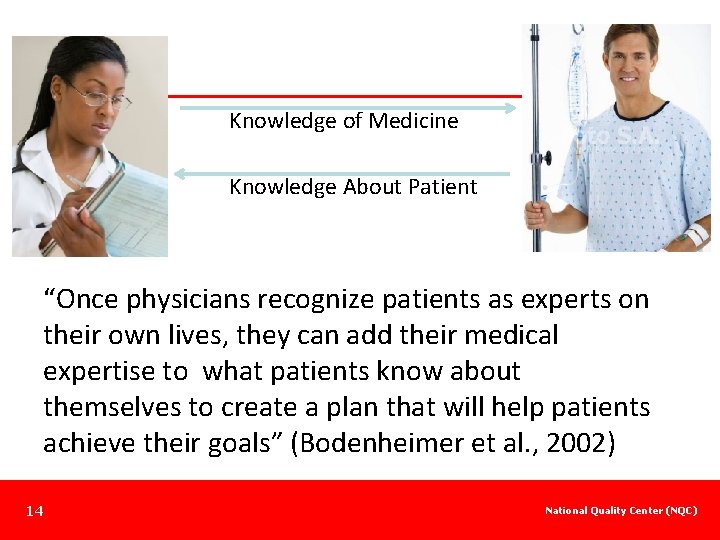 Knowledge of Medicine

Knowledge About Patient

“Once physicians recognize patients as experts on their own lives, they can add their medical expertise to what patients know about themselves to create a plan that will help patients achieve their goals” (Bodenheimer et al., 2002)

14

National Quality Center (NQC)